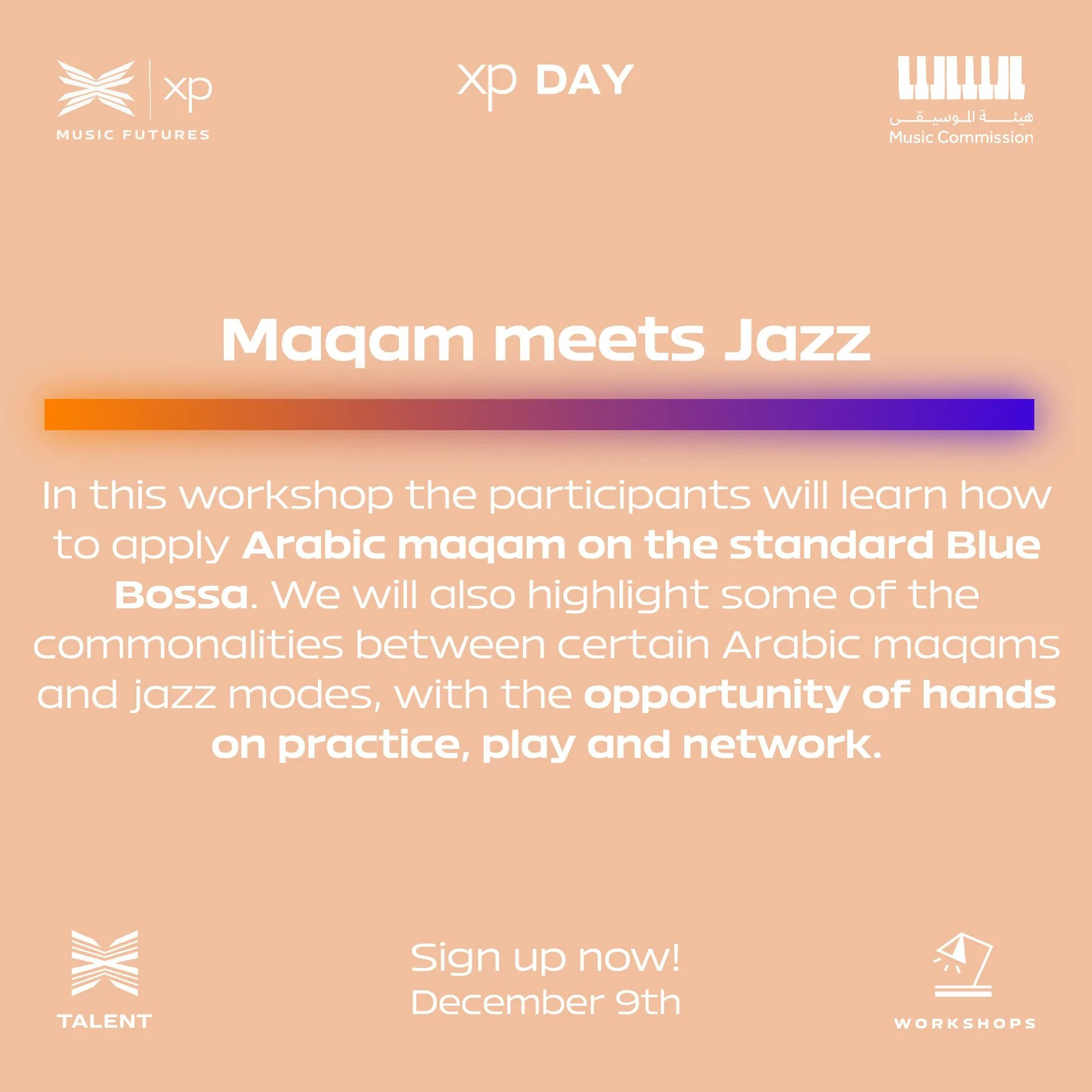 xp
MUSIC FUTURES

xp DAY

هيئة الموسيقى
Music Commission

Maqam meets Jazz

In this workshop the participants will learn how to apply Arabic maqam on the standard Blue Bossa. We will also highlight some of the commonalities between certain Arabic maqams and jazz modes, with the opportunity of hands on practice, play and network.

TALENT

Sign up now!
December 9th

WORKSHOPS